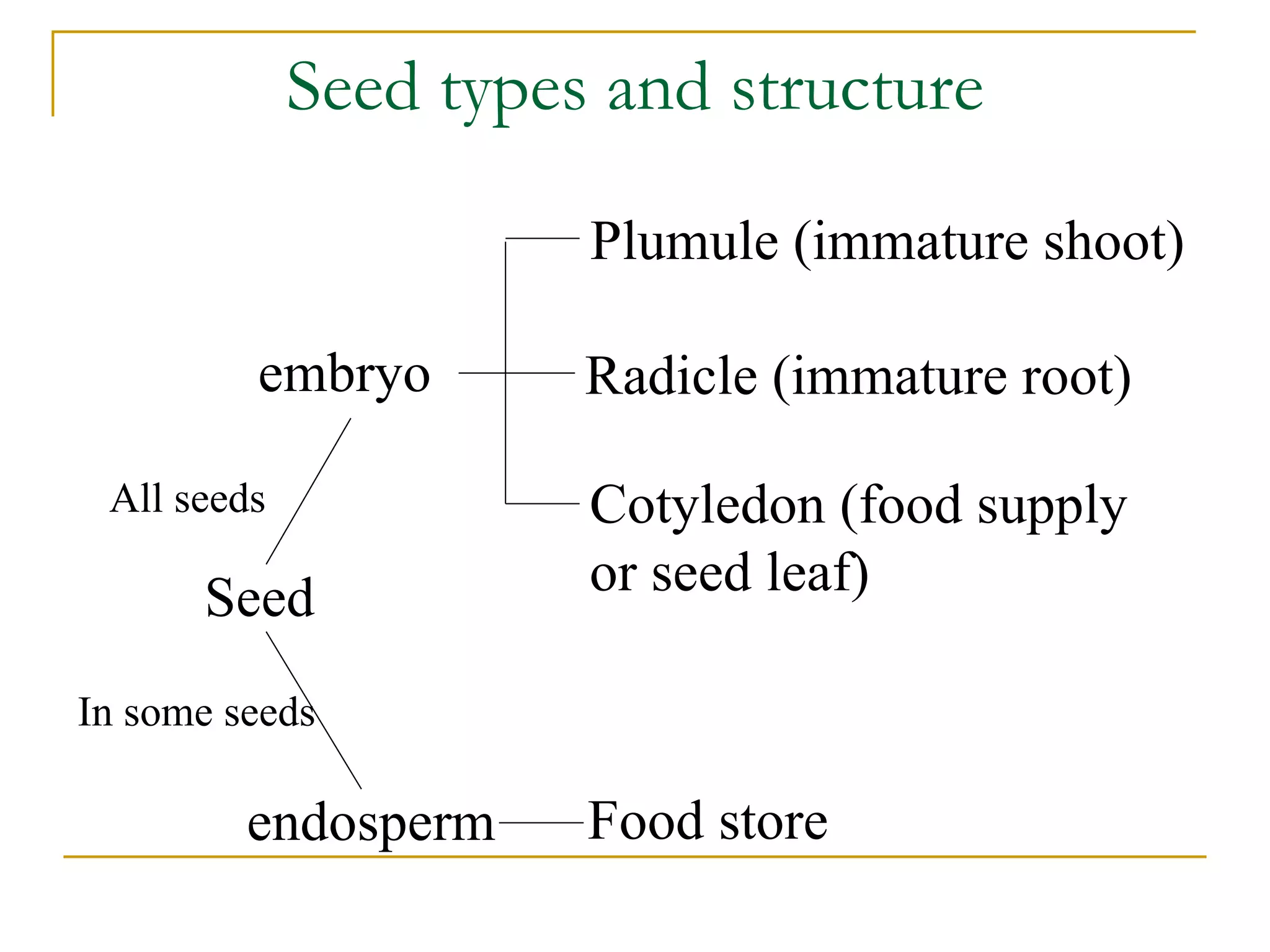 Seed types and structure

Plumule (immature shoot)

embryo

Radicle (immature root)

All seeds

Cotyledon (food supply or seed leaf)

Seed

In some seeds

endosperm

Food store